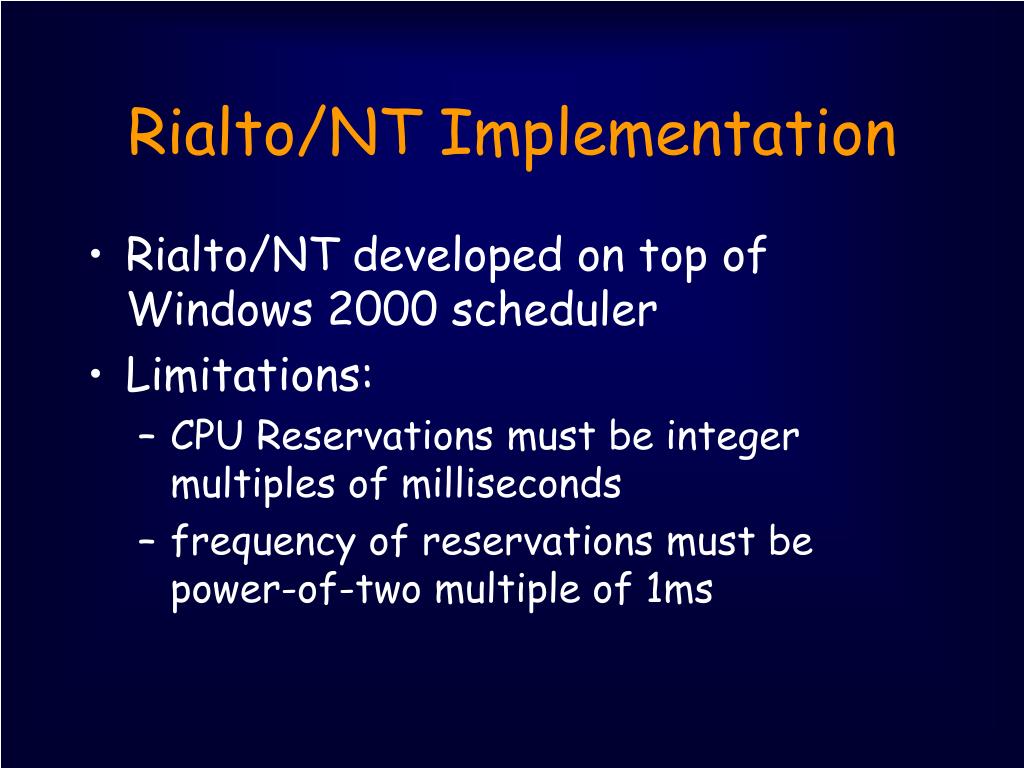 Rialto/NT Implementation

• Rialto/NT developed on top of Windows 2000 scheduler
• Limitations:
– CPU Reservations must be integer multiples of milliseconds
– frequency of reservations must be power-of-two multiple of 1ms